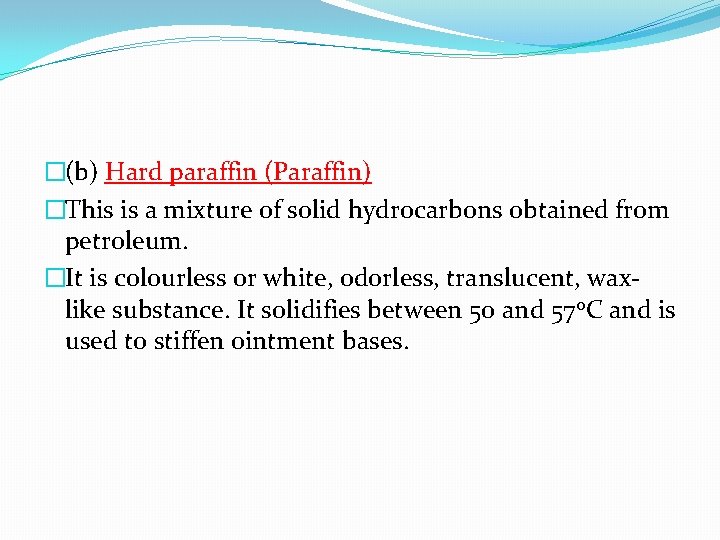 (b) Hard paraffin (Paraffin)

This is a mixture of solid hydrocarbons obtained from petroleum.

It is colourless or white, odorless, translucent, wax-like substance. It solidifies between 50 and 57°C and is used to stiffen ointment bases.